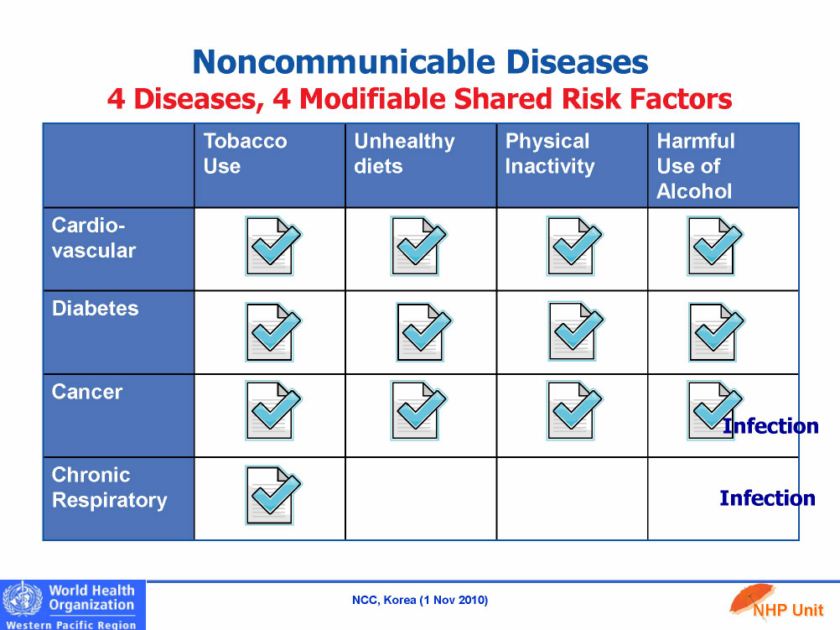 Noncommunicable Diseases
4 Diseases, 4 Modifiable Shared Risk Factors

| | Tobacco Use | Unhealthy diets | Physical Inactivity | Harmful Use of Alcohol |
|---|---|---|---|---|
| Cardio-vascular | ✓ | ✓ | ✓ | ✓ |
| Diabetes | ✓ | ✓ | ✓ | ✓ |
| Cancer | ✓ | ✓ | ✓ | ✓ Infection |
| Chronic Respiratory | ✓ | | | Infection |

World Health Organization
Western Pacific Region

NCC, Korea (1 Nov 2010)

NHP Unit